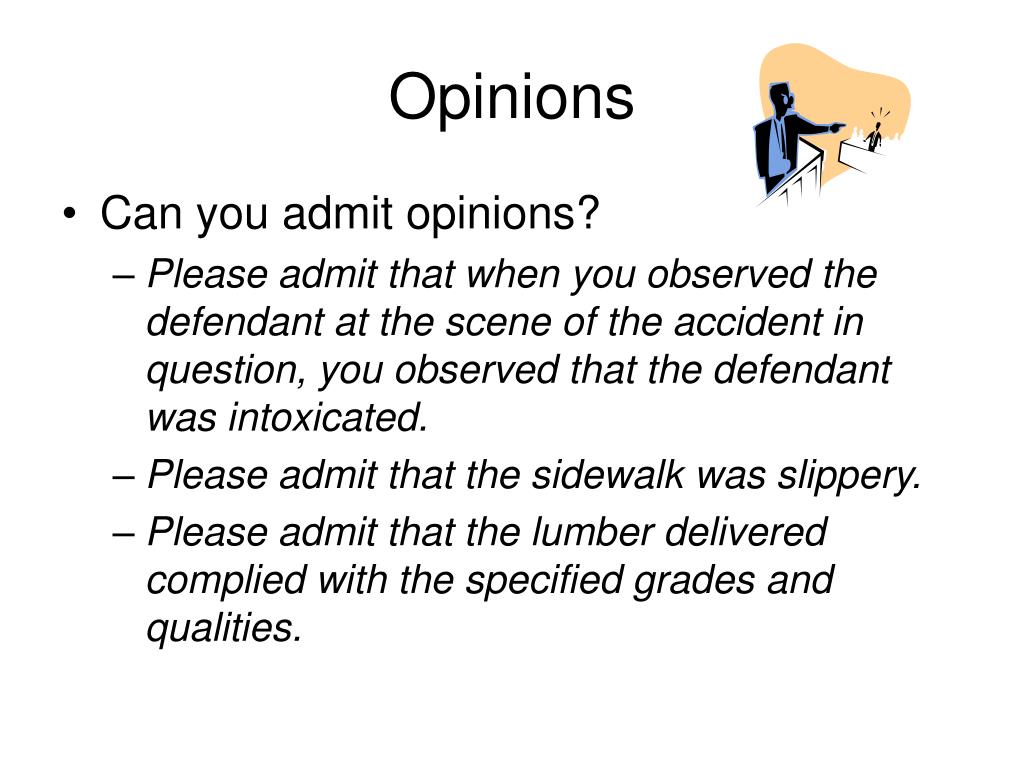 Opinions

• Can you admit opinions?
– Please admit that when you observed the defendant at the scene of the accident in question, you observed that the defendant was intoxicated.
– Please admit that the sidewalk was slippery.
– Please admit that the lumber delivered complied with the specified grades and qualities.